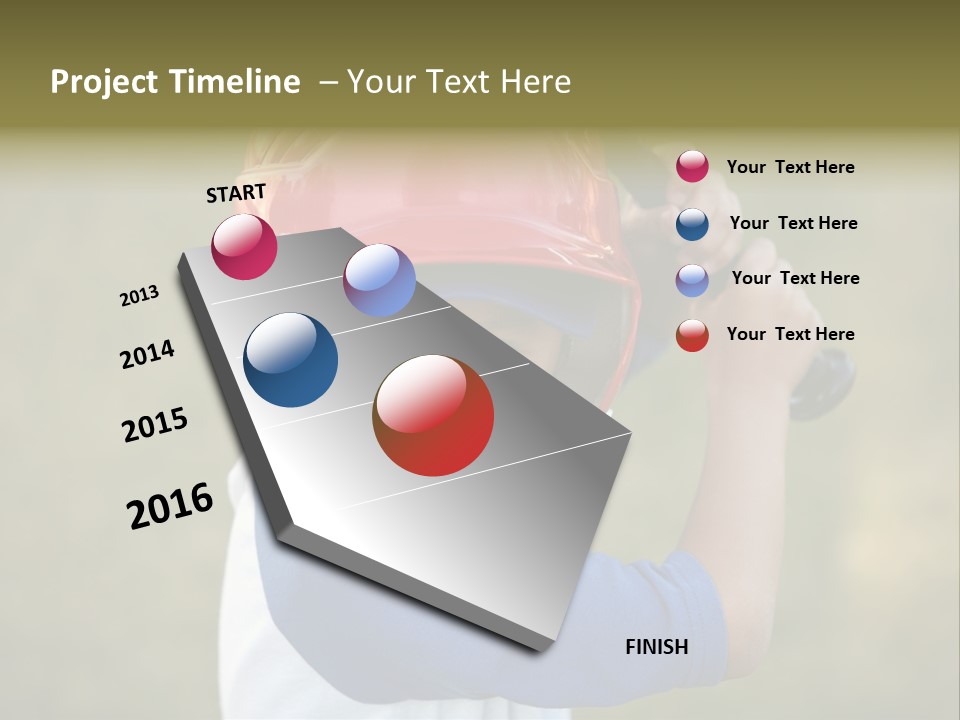 Project Timeline – Your Text Here

START

2013

2014

2015

2016

FINISH

Your Text Here

Your Text Here

Your Text Here

Your Text Here